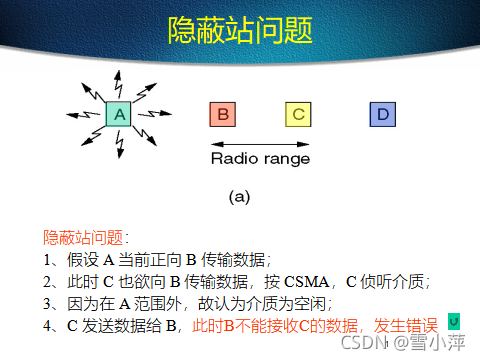 隐蔽站问题

A

B

C

D

Radio range

(a)

隐蔽站问题：

1、假设 A 当前正向 B 传输数据；

2、此时 C 也欲向 B 传输数据，按 CSMA，C 侦听介质；

3、因为在 A 范围外，故认为介质为空闲；

4、C 发送数据给 B，此时B不能接收C的数据，发生错误

CSDN @雪小萍